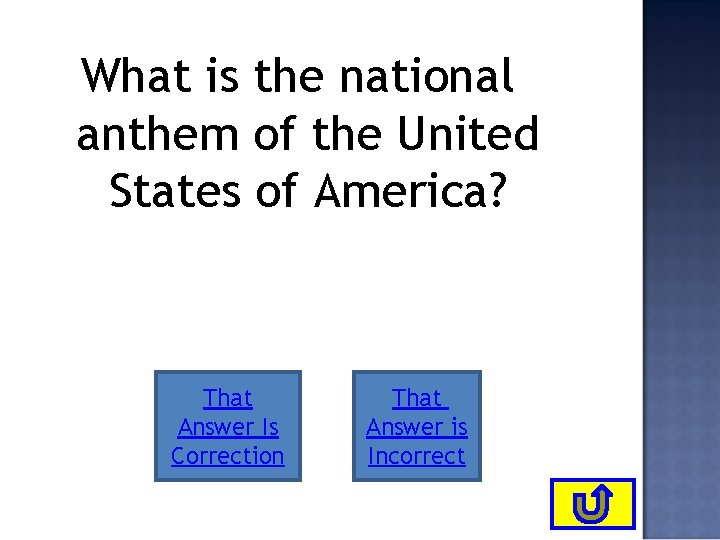 What is the national anthem of the United States of America?

That Answer Is Correction

That Answer is Incorrect